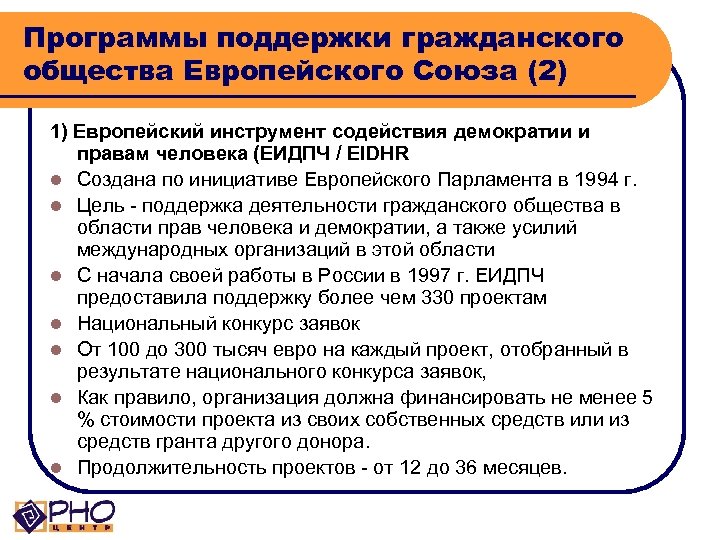 Программы поддержки гражданского общества Европейского Союза (2)

1) Европейский инструмент содействия демократии и правам человека (ЕИДПЧ / EIDHR

- Создана по инициативе Европейского Парламента в 1994 г.
- Цель - поддержка деятельности гражданского общества в области прав человека и демократии, а также усилий международных организаций в этой области
- С начала своей работы в России в 1997 г. ЕИДПЧ предоставила поддержку более чем 330 проектам
- Национальный конкурс заявок
- От 100 до 300 тысяч евро на каждый проект, отобранный в результате национального конкурса заявок,
- Как правило, организация должна финансировать не менее 5 % стоимости проекта из своих собственных средств или из средств гранта другого донора.
- Продолжительность проектов - от 12 до 36 месяцев.

РНО ЦЕНТР